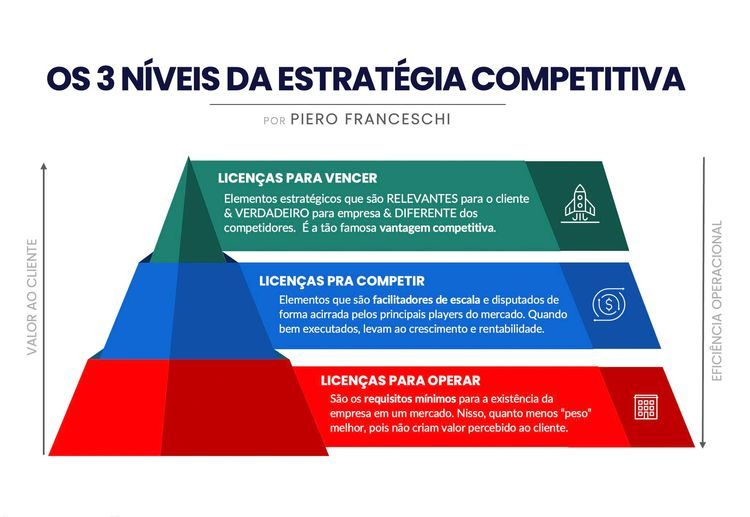 OS 3 NÍVEIS DA ESTRATÉGIA COMPETITIVA

POR PIERO FRANCESCHI

VALOR AO CLIENTE

LICENÇAS PARA VENCER

Elementos estratégicos que são RELEVANTES para o cliente & VERDADEIRO para empresa & DIFERENTE dos competidores. É a tão famosa vantagem competitiva.

LICENÇAS PRA COMPETIR

Elementos que são facilitadores de escala e disputados de forma acirrada pelos principais players do mercado. Quando bem executados, levam ao crescimento e rentabilidade.

LICENÇAS PARA OPERAR

São os requisitos mínimos para a existência da empresa em um mercado. Nisso, quanto menos "peso" melhor, pois não criam valor percebido ao cliente.

EFICIÊNCIA OPERACIONAL